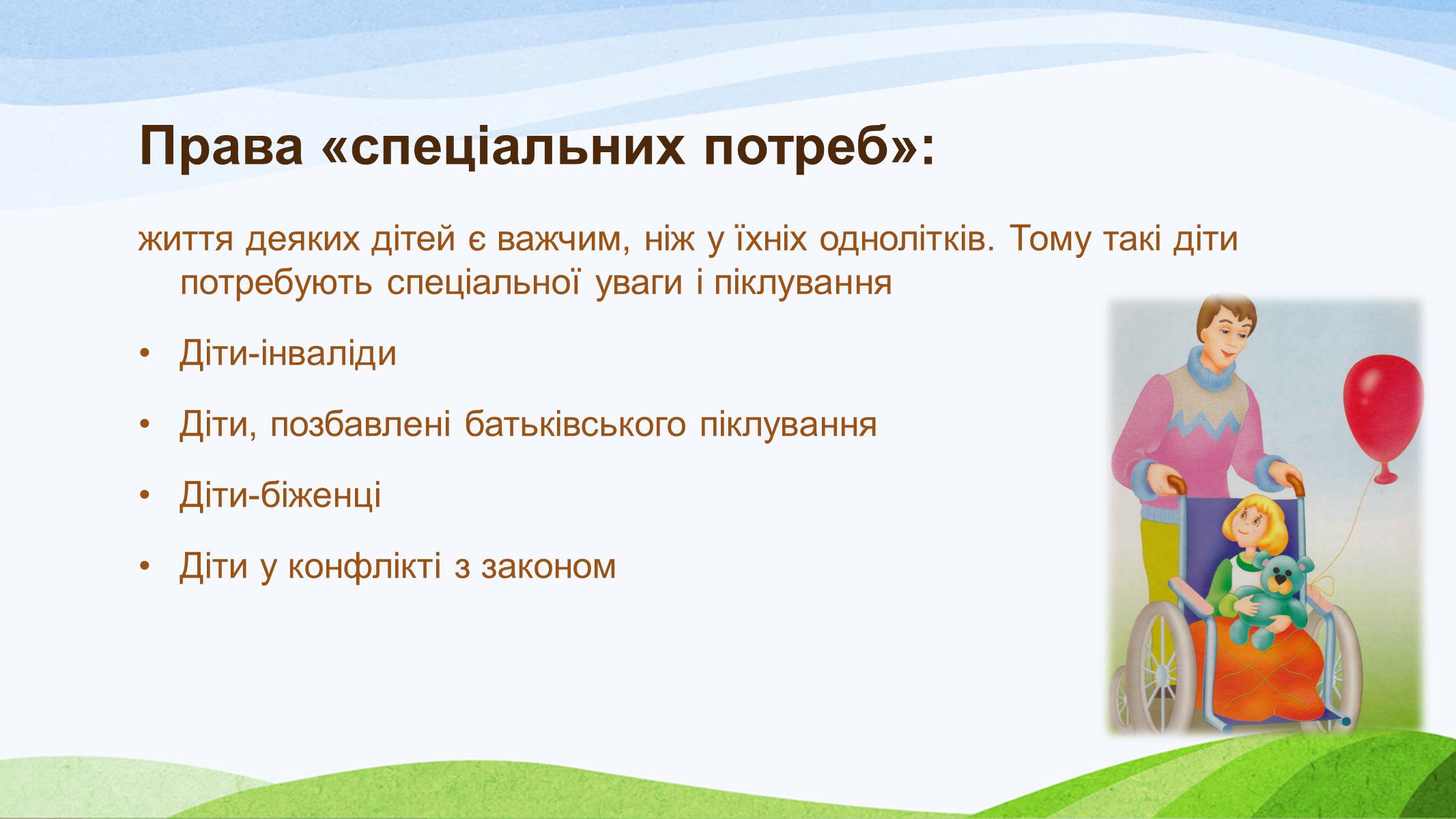 Права «спеціальних потреб»:

життя деяких дітей є важчим, ніж у їхніх однолітків. Тому такі діти потребують спеціальної уваги і піклування

• Діти-інваліди
• Діти, позбавлені батьківського піклування
• Діти-біженці
• Діти у конфлікті з законом